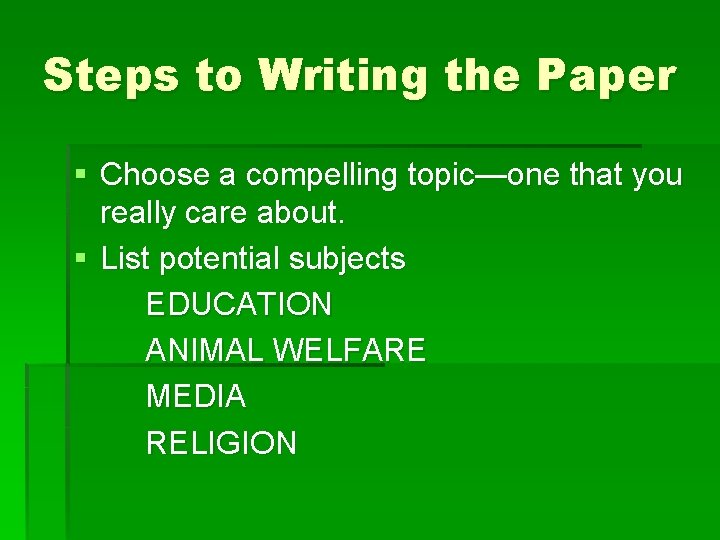 Steps to Writing the Paper

▪ Choose a compelling topic—one that you really care about.
▪ List potential subjects

EDUCATION
ANIMAL WELFARE
MEDIA
RELIGION